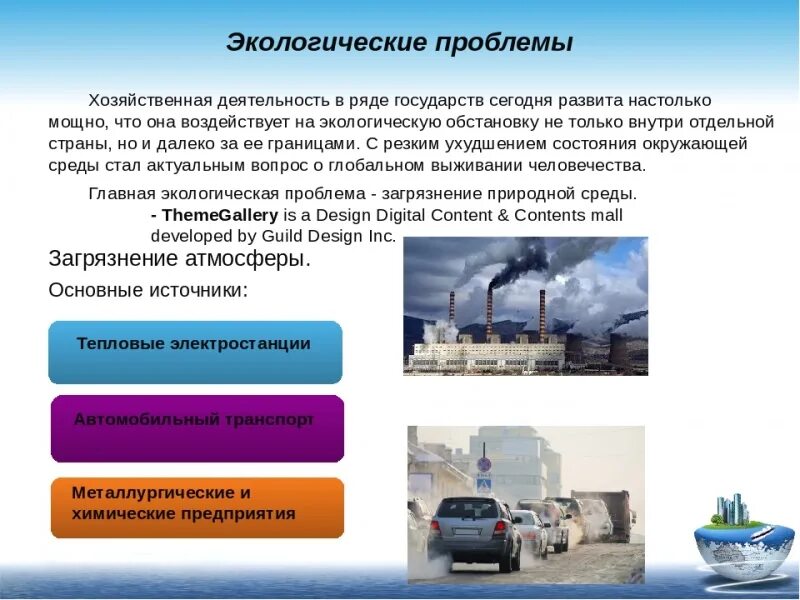 Экологические проблемы

Хозяйственная деятельность в ряде государств сегодня развита настолько мощно, что она воздействует на экологическую обстановку не только внутри отдельной страны, но и далеко за ее границами. С резким ухудшением состояния окружающей среды стал актуальным вопрос о глобальном выживании человечества.

Главная экологическая проблема - загрязнение природной среды.

- ThemeGallery is a Design Digital Content & Contents mall developed by Guild Design Inc.

Загрязнение атмосферы.

Основные источники:

Тепловые электростанции

Автомобильный транспорт

Металлургические и химические предприятия